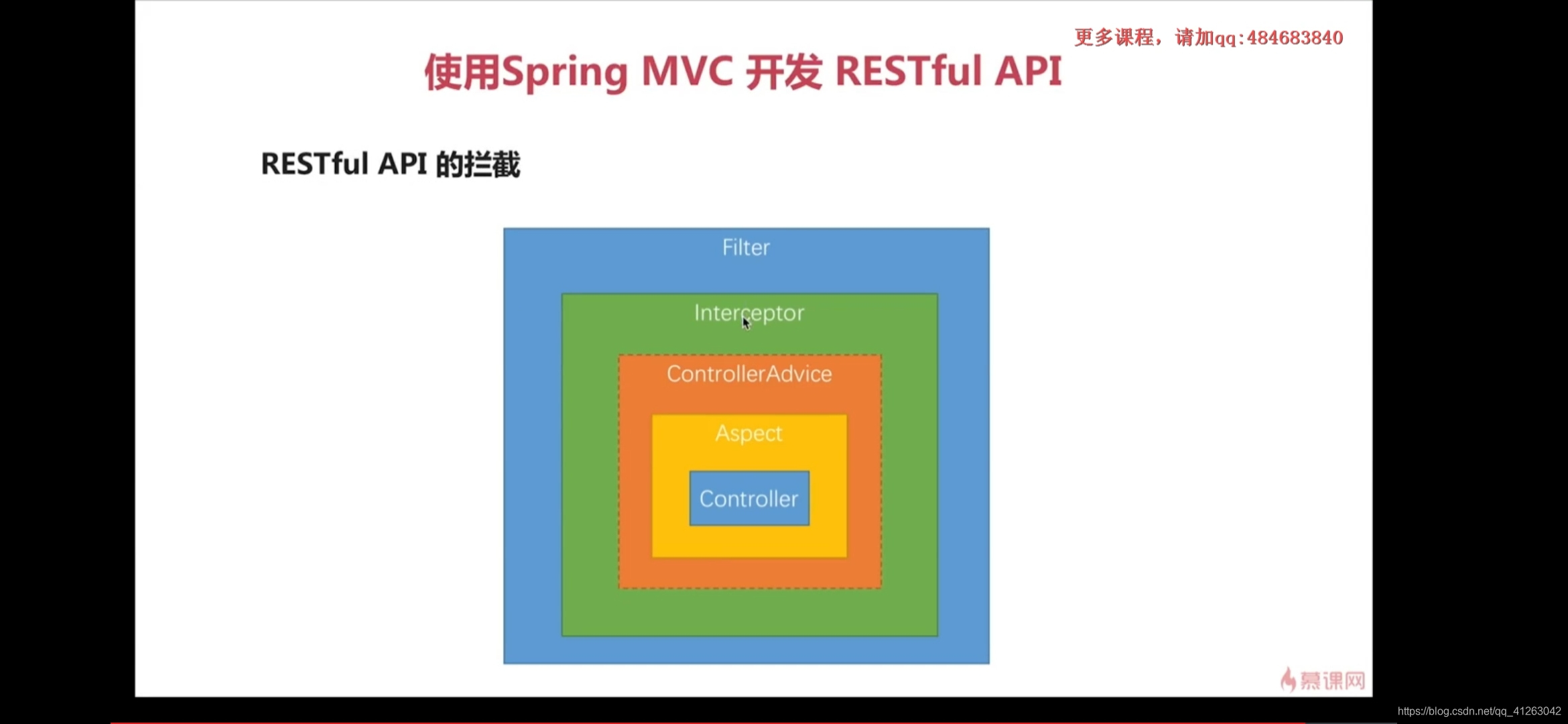 更多课程，请加qq:484683840

使用Spring MVC 开发 RESTful API

RESTful API 的拦截

Filter

Interceptor

ControllerAdvice

Aspect

Controller

慕课网

https://blog.csdn.net/qq_41263042